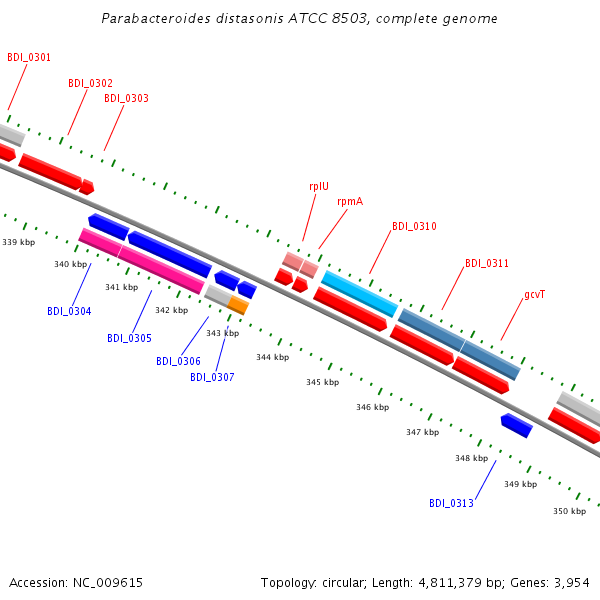 Parabacteroides distasonis ATCC 8503, complete genome

BDI_0301
BDI_0302
BDI_0303
rplU
rpmA
BDI_0310
BDI_0311
gcvT

339 kbp
340 kbp
341 kbp
342 kbp
343 kbp
344 kbp
345 kbp
346 kbp
347 kbp
348 kbp
349 kbp
350 kbp

BDI_0304
BDI_0305
BDI_0306
BDI_0307
BDI_0313

Accession: NC_009615

Topology: circular; Length: 4,811,379 bp; Genes: 3,954